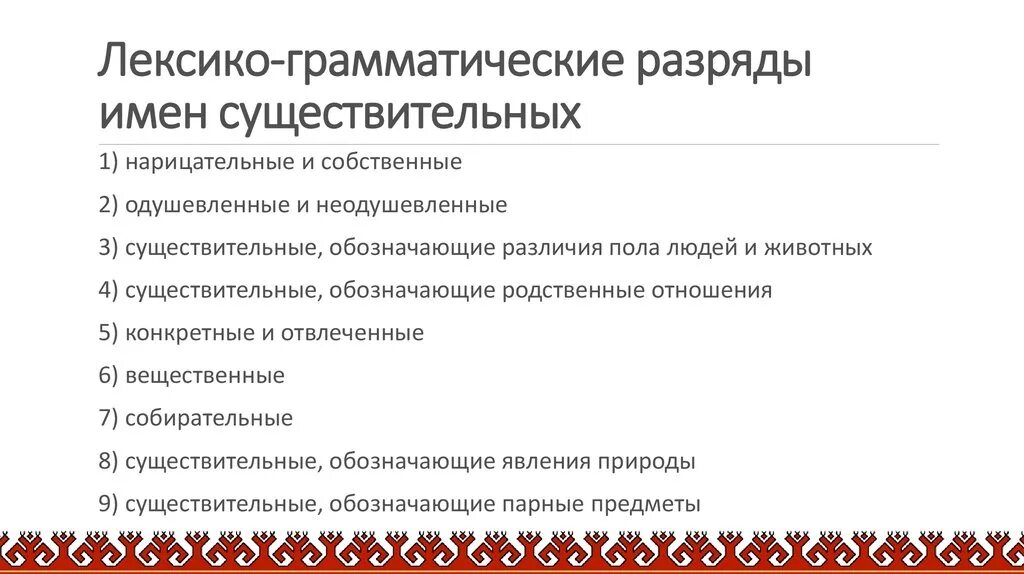 Лексико-грамматические разряды имен существительных

1) нарицательные и собственные

2) одушевленные и неодушевленные

3) существительные, обозначающие различия пола людей и животных

4) существительные, обозначающие родственные отношения

5) конкретные и отвлеченные

6) вещественные

7) собирательные

8) существительные, обозначающие явления природы

9) существительные, обозначающие парные предметы